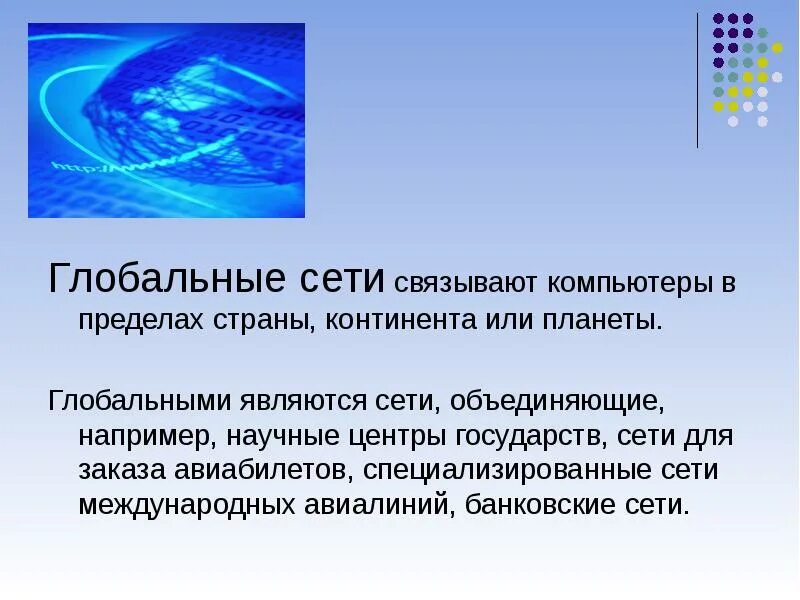 http://www

Глобальные сети связывают компьютеры в пределах страны, континента или планеты.

Глобальными являются сети, объединяющие, например, научные центры государств, сети для заказа авиабилетов, специализированные сети международных авиалиний, банковские сети.